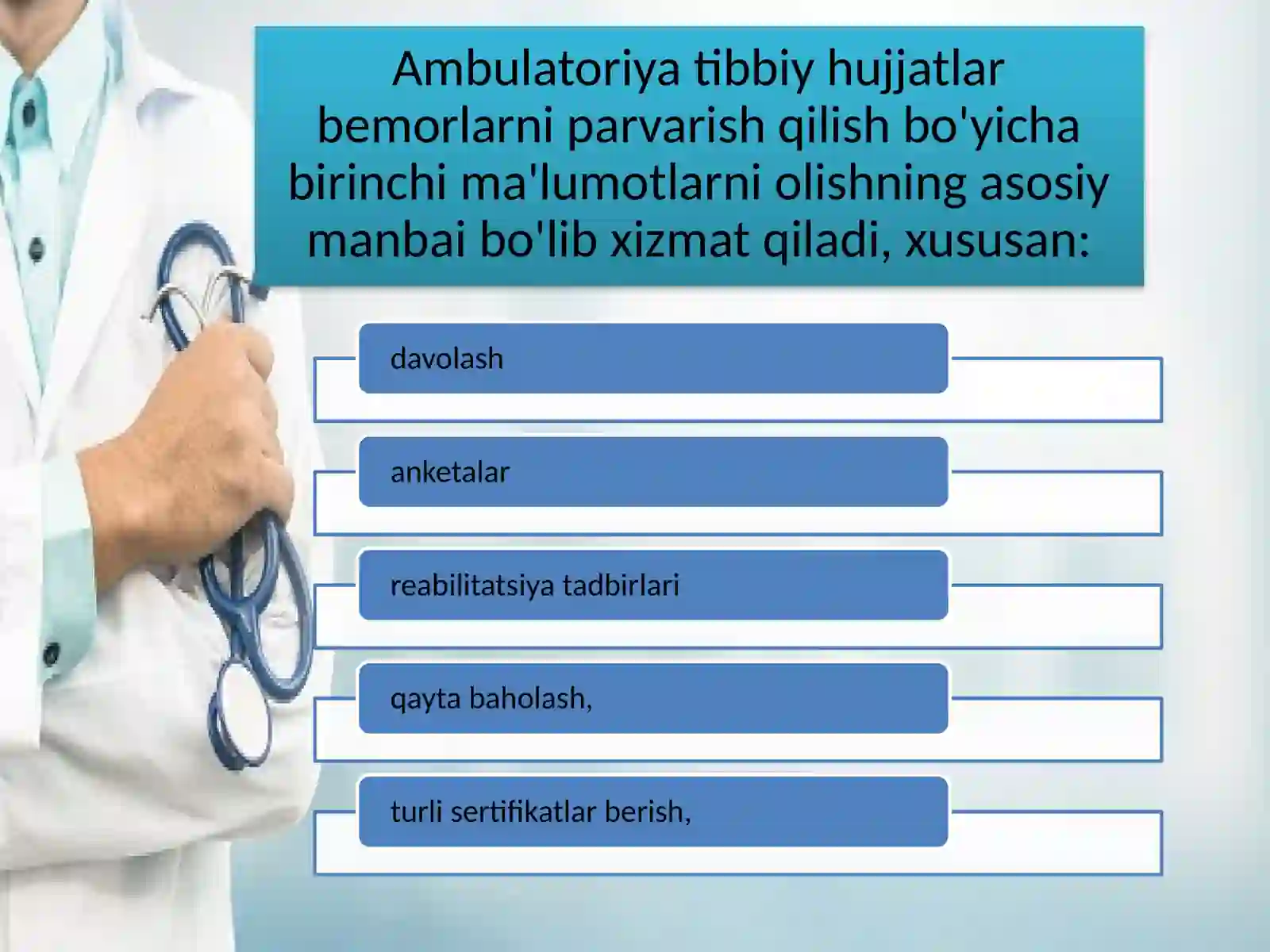 Ambulatoriya tibbiy hujjatlar bemorlarni parvarish qilish bo'yicha birinchi ma'lumotlarni olishning asosiy manbai bo'lib xizmat qiladi, xususan:

davolash

anketalar

reabilitatsiya tadbirlari

qayta baholash,

turli sertifikatlar berish,